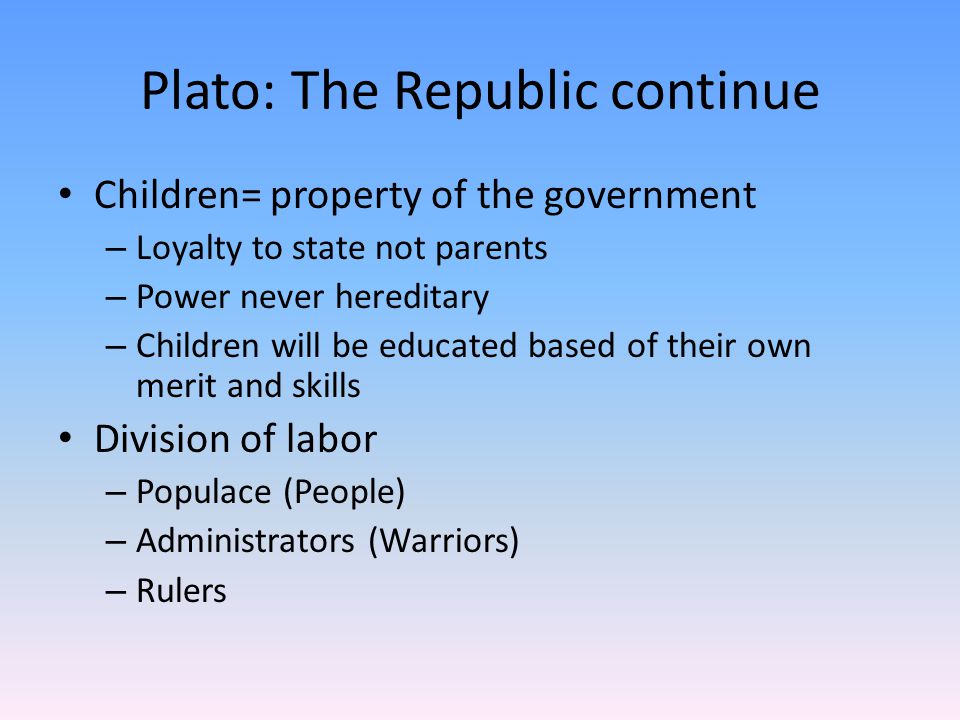 Plato: The Republic continue

• Children= property of the government
  – Loyalty to state not parents
  – Power never hereditary
  – Children will be educated based of their own merit and skills
• Division of labor
  – Populace (People)
  – Administrators (Warriors)
  – Rulers